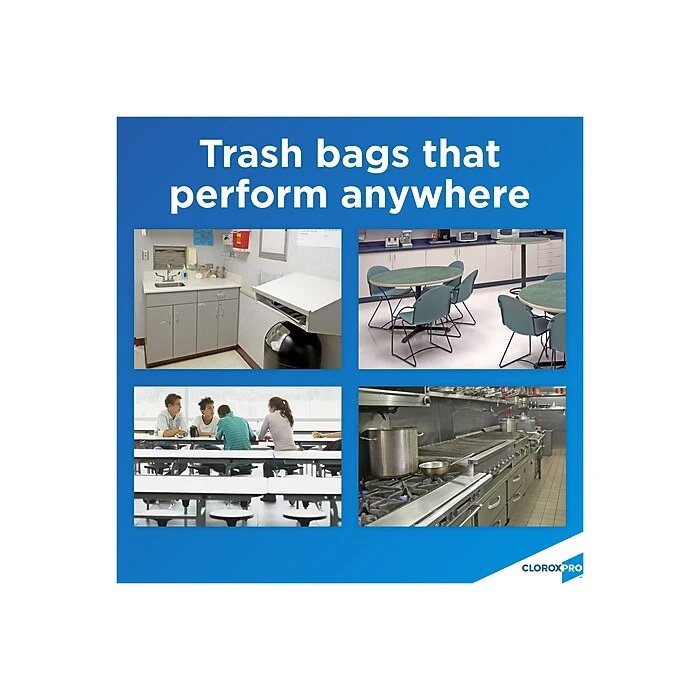 Trash bags that perform anywhere

CLOROXPRO